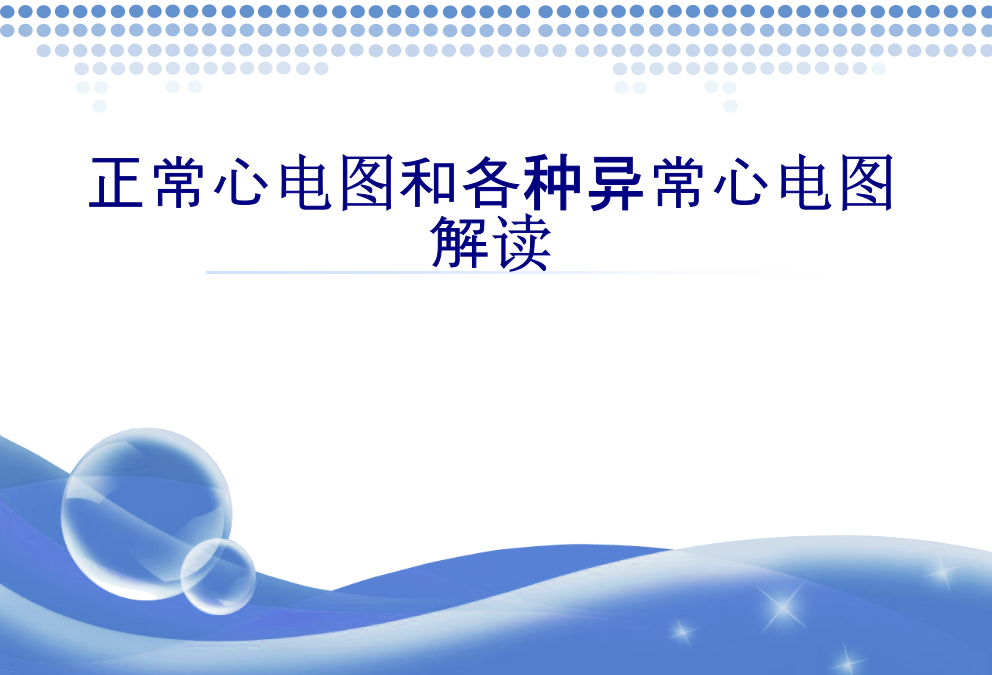 正常心电图和各种异常心电图解读